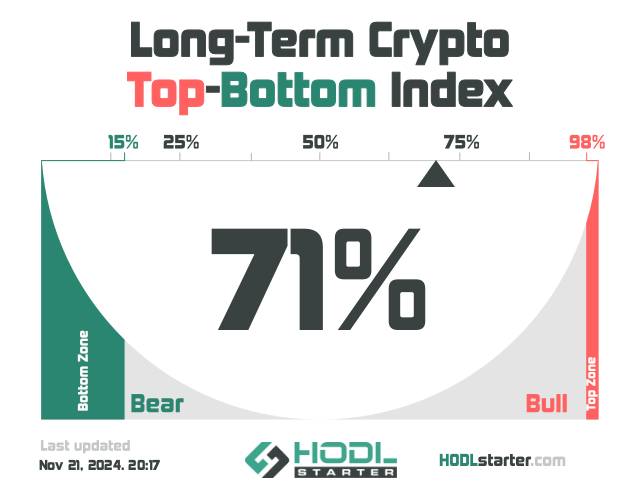 Long-Term Crypto
Top-Bottom Index

15% 25% 50% 75% 98%

71%

Bottom Zone
Bear
Bull
Top Zone

Last updated
Nov 21, 2024. 20:17

HODL STARTER

HODLstarter.com